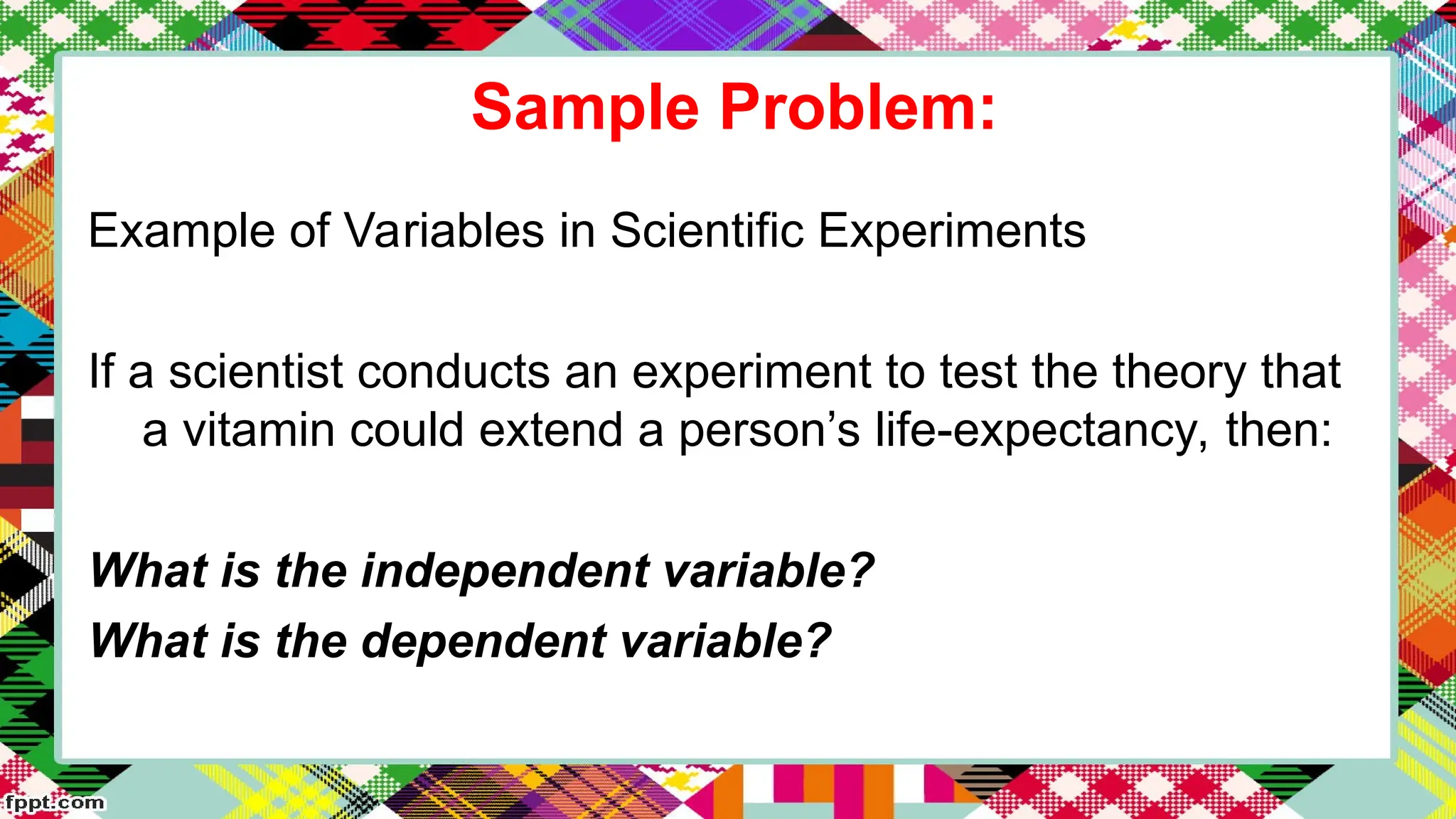 Sample Problem:

Example of Variables in Scientific Experiments

If a scientist conducts an experiment to test the theory that a vitamin could extend a person’s life-expectancy, then:

What is the independent variable?
What is the dependent variable?

fppt.com